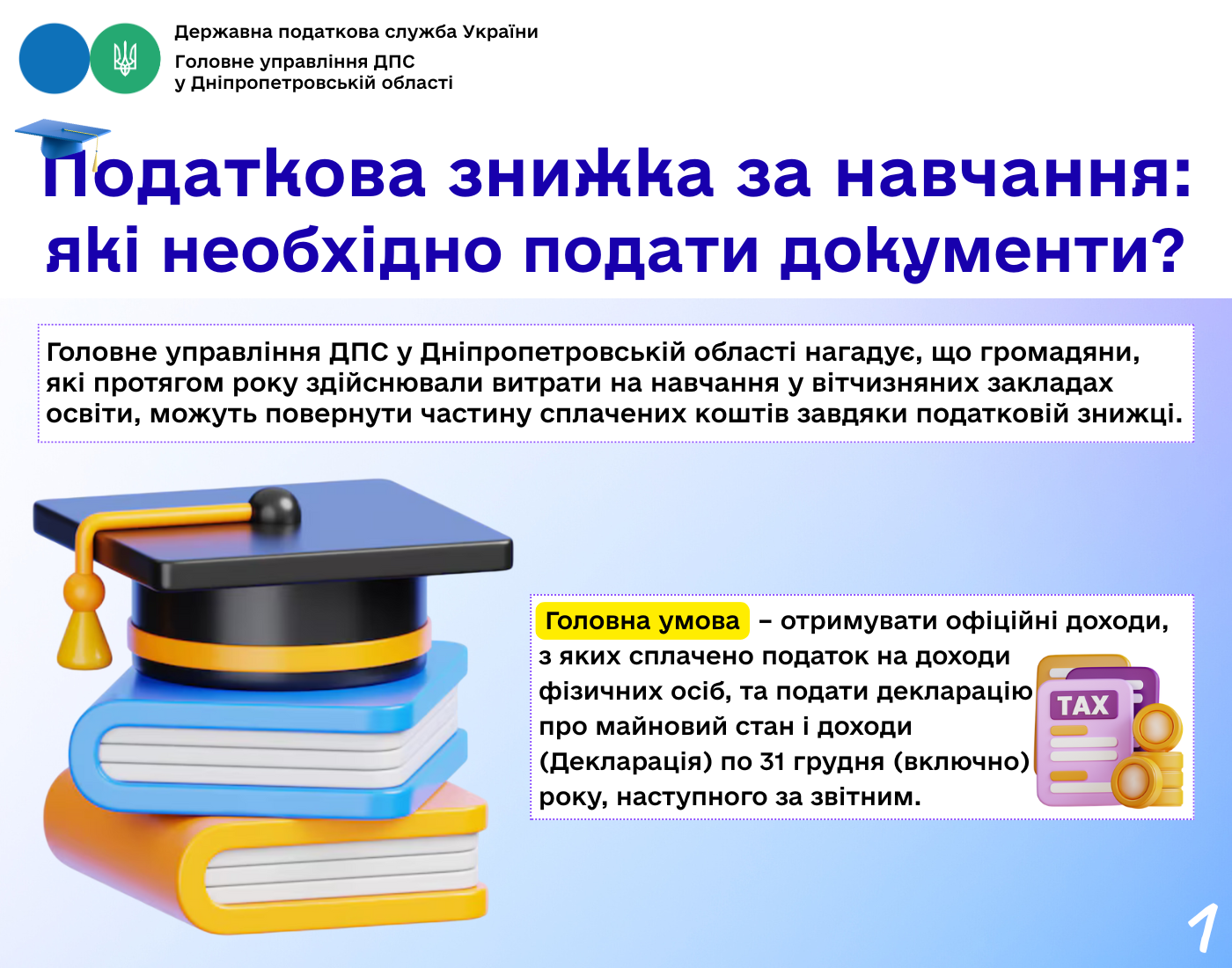 Державна податкова служба України
Головне управління ДПС у Дніпропетровській області

Податкова знижка за навчання: які необхідно подати документи?

Головне управління ДПС у Дніпропетровській області нагадує, що громадяни, які протягом року здійснювали витрати на навчання у вітчизняних закладах освіти, можуть повернути частину сплачених коштів завдяки податковій знижці.

Головна умова – отримувати офіційні доходи, з яких сплачено податок на доходи фізичних осіб, та подати декларацію про майновий стан і доходи (Декларація) по 31 грудня (включно) року, наступного за звітним.

TAX

1